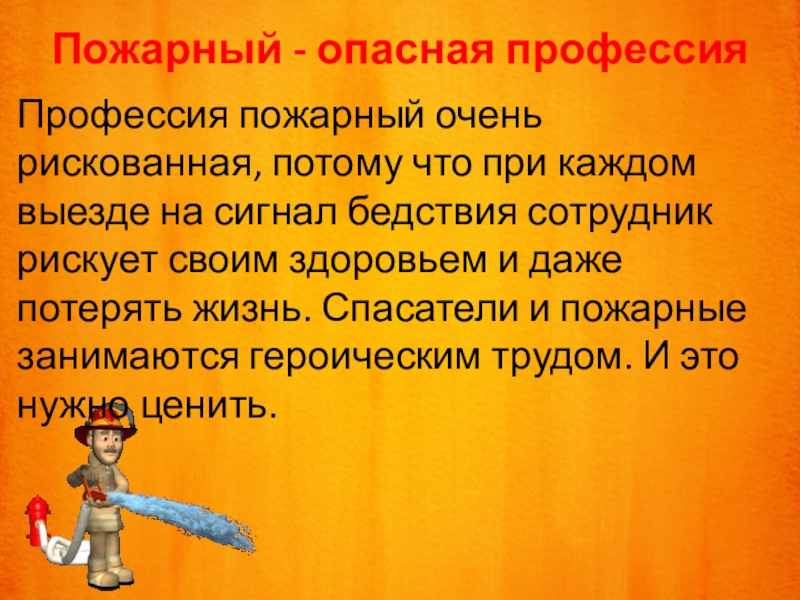 Пожарный - опасная профессия

Профессия пожарный очень рискованная, потому что при каждом выезде на сигнал бедствия сотрудник рискует своим здоровьем и даже потерять жизнь. Спасатели и пожарные занимаются героическим трудом. И это нужно ценить.